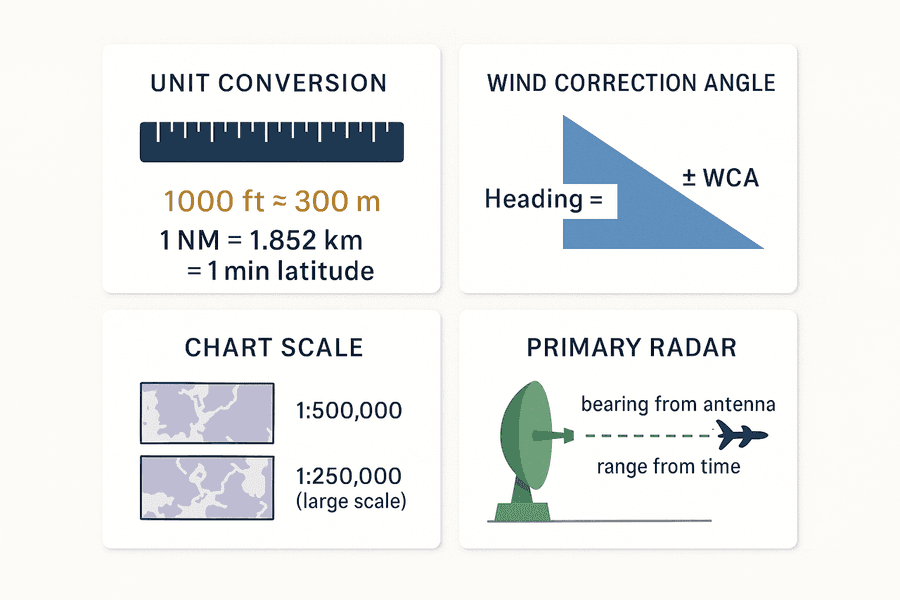 UNIT CONVERSION

1000 ft ≈ 300 m

1 NM = 1.852 km
= 1 min latitude

WIND CORRECTION ANGLE

Heading =

± WCA

CHART SCALE

1:500,000

1:250,000
(large scale)

PRIMARY RADAR

bearing from antenna

range from time